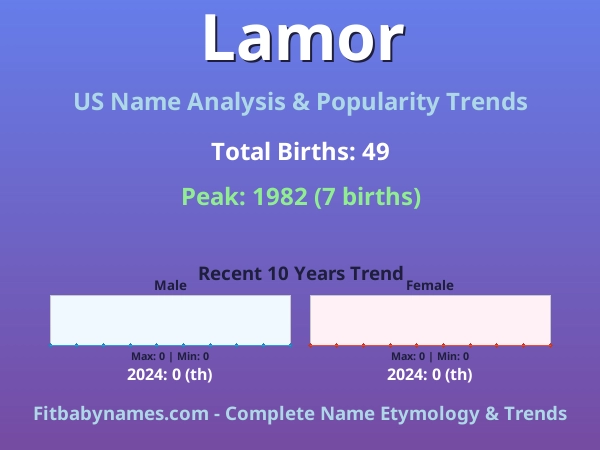 Lamor

US Name Analysis & Popularity Trends

Total Births: 49

Peak: 1982 (7 births)

Recent 10 Years Trend

Male

Max: 0 | Min: 0

2024: 0 (th)

Female

Max: 0 | Min: 0

2024: 0 (th)

Fitbabynames.com - Complete Name Etymology & Trends